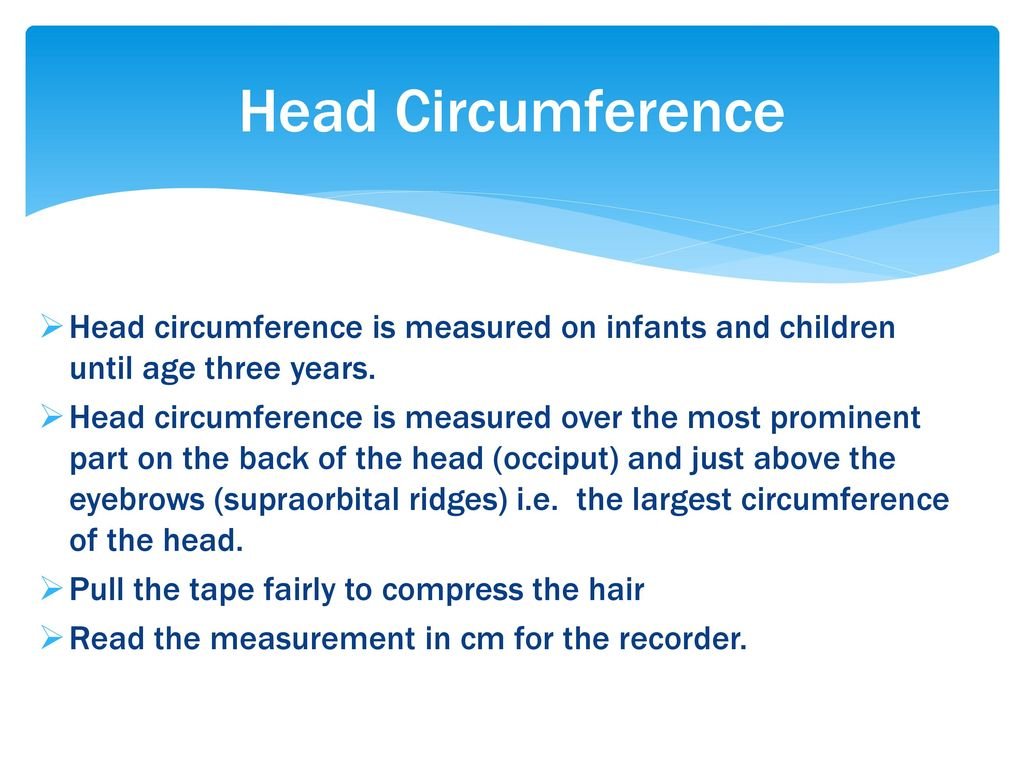 Head Circumference

➢ Head circumference is measured on infants and children until age three years.

➢ Head circumference is measured over the most prominent part on the back of the head (occiput) and just above the eyebrows (supraorbital ridges) i.e. the largest circumference of the head.

➢ Pull the tape fairly to compress the hair

➢ Read the measurement in cm for the recorder.